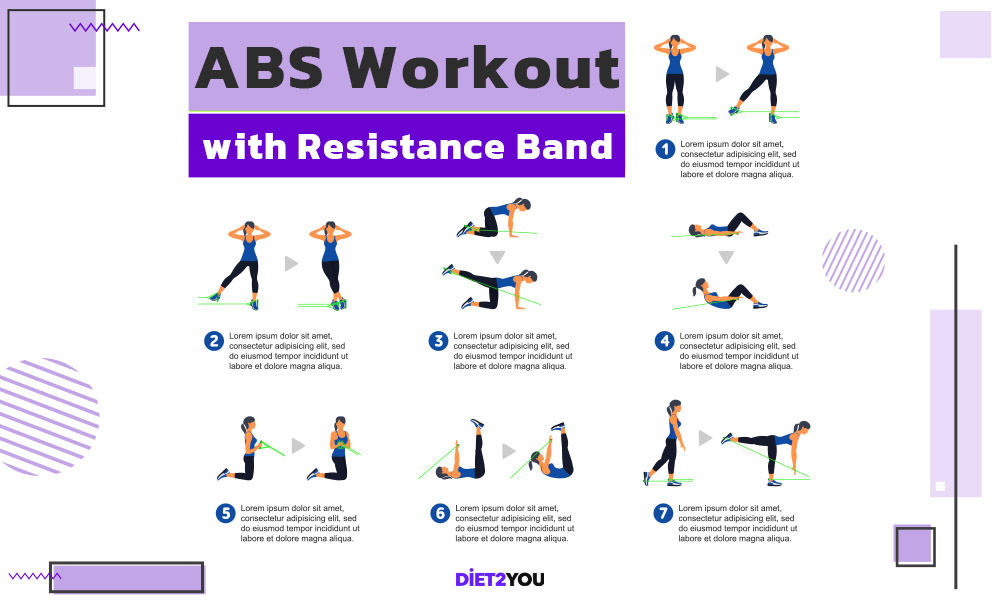 ABS Workout
with Resistance Band

1 Lorem ipsum dolor sit amet, consectetur adipisicing elit, sed do eiusmod tempor incididunt ut labore et dolore magna aliqua.

2 Lorem ipsum dolor sit amet, consectetur adipisicing elit, sed do eiusmod tempor incididunt ut labore et dolore magna aliqua.

3 Lorem ipsum dolor sit amet, consectetur adipisicing elit, sed do eiusmod tempor incididunt ut labore et dolore magna aliqua.

4 Lorem ipsum dolor sit amet, consectetur adipisicing elit, sed do eiusmod tempor incididunt ut labore et dolore magna aliqua.

5 Lorem ipsum dolor sit amet, consectetur adipisicing elit, sed do eiusmod tempor incididunt ut labore et dolore magna aliqua.

6 Lorem ipsum dolor sit amet, consectetur adipisicing elit, sed do eiusmod tempor incididunt ut labore et dolore magna aliqua.

7 Lorem ipsum dolor sit amet, consectetur adipisicing elit, sed do eiusmod tempor incididunt ut labore et dolore magna aliqua.

DIET2YOU